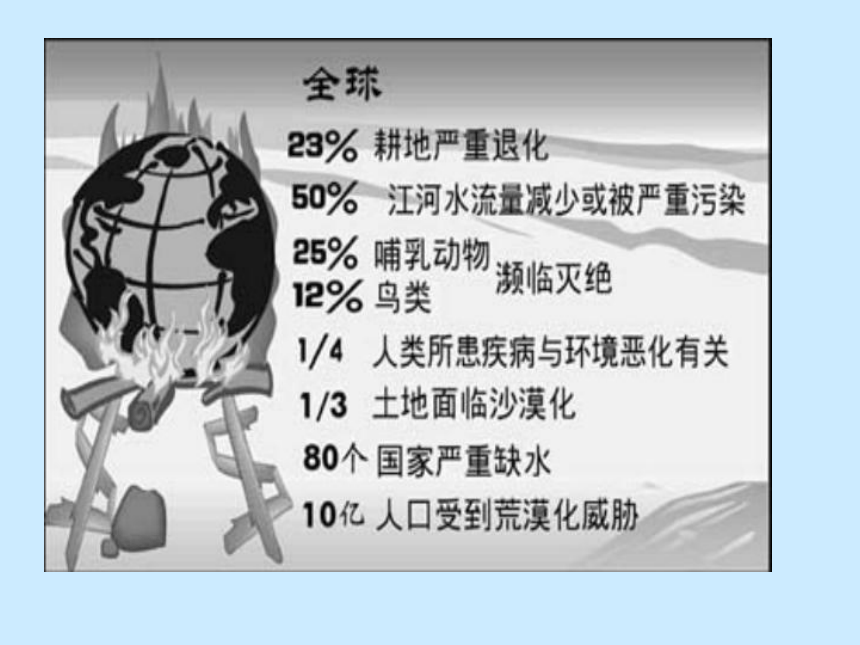 全球

23% 耕地严重退化

50% 江河水流量减少或被严重污染

25% 哺乳动物
12% 鸟类
濒临灭绝

1/4 人类所患疾病与环境恶化有关

1/3 土地面临沙漠化

80个 国家严重缺水

10亿 人口受到荒漠化威胁